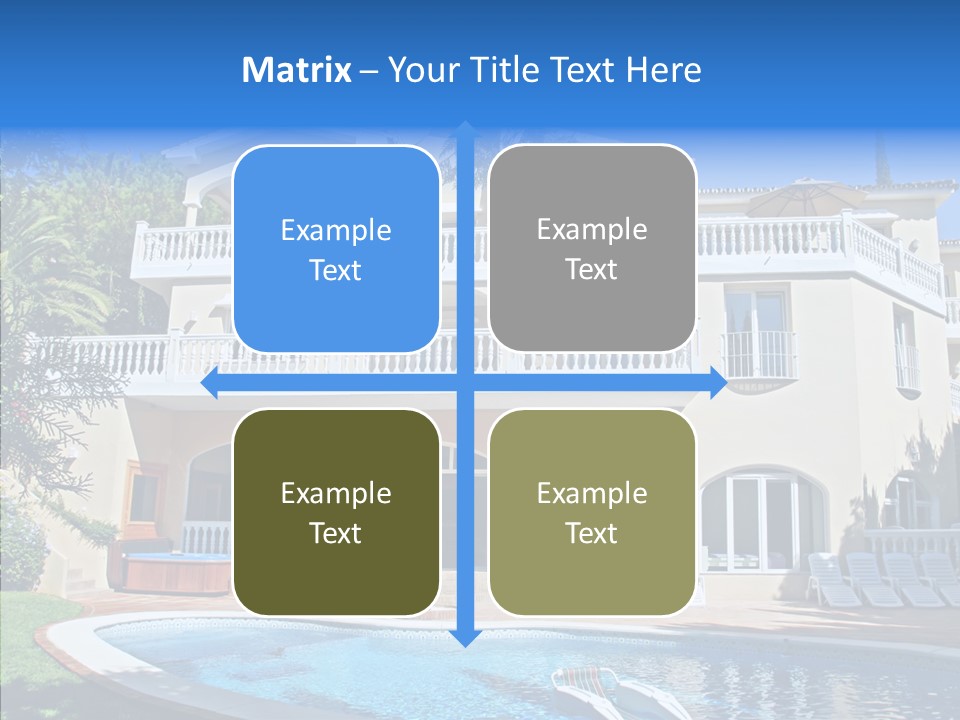 Matrix – Your Title Text Here

Example Text

Example Text

Example Text

Example Text